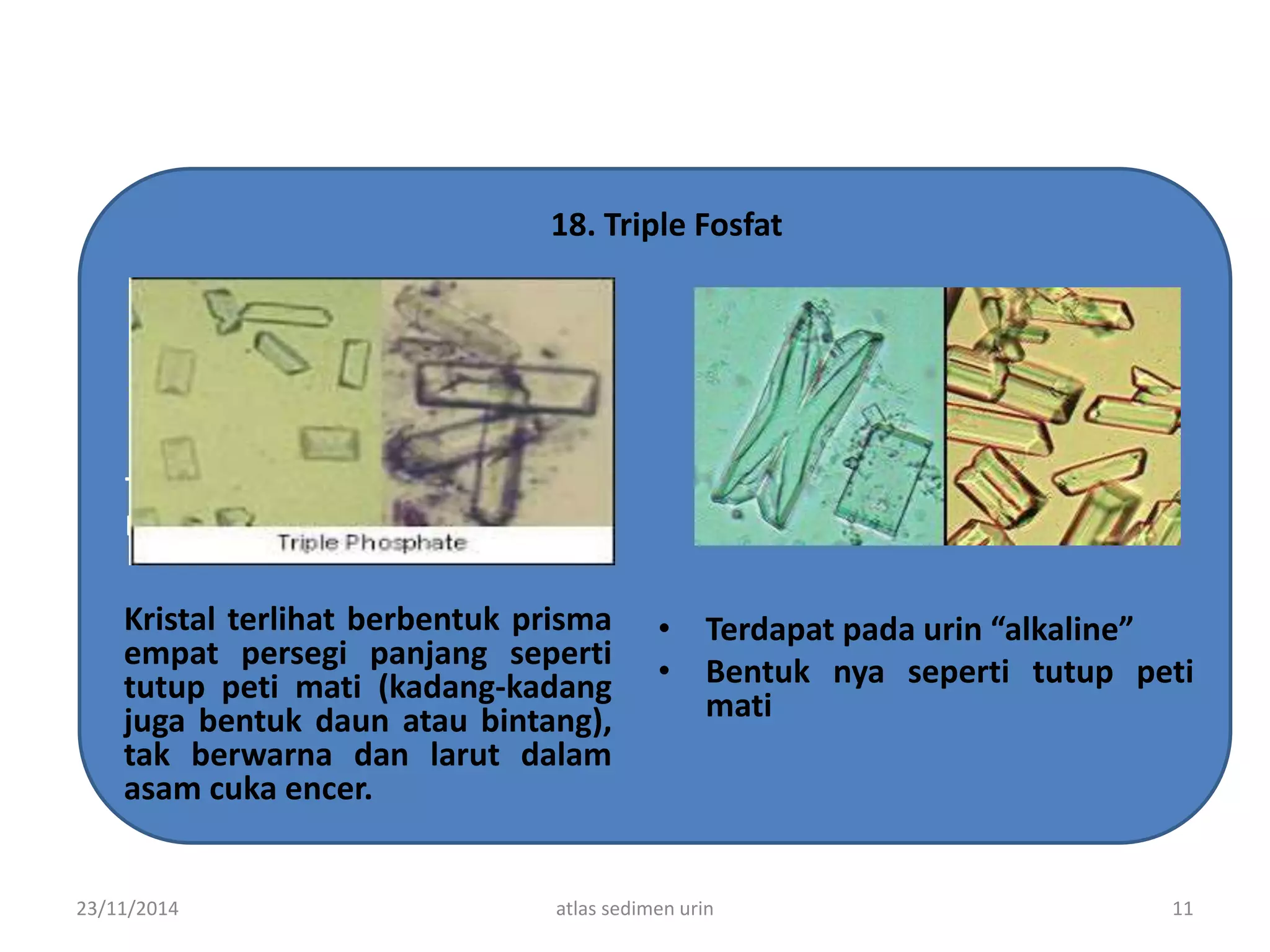 18. Triple Fosfat

Triple Phosphate

Kristal terlihat berbentuk prisma empat persegi panjang seperti tutup peti mati (kadang-kadang juga bentuk daun atau bintang), tak berwarna dan larut dalam asam cuka encer.

• Terdapat pada urin “alkaline”
• Bentuk nya seperti tutup peti mati

23/11/2014 atlas sedimen urin 11